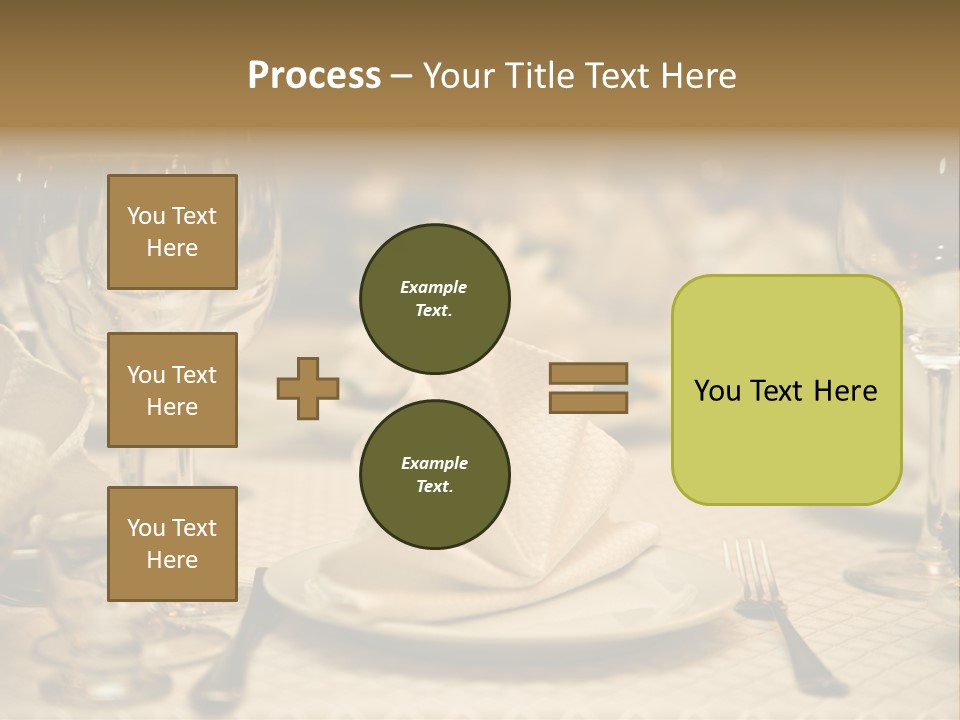 Process – Your Title Text Here

You Text Here

You Text Here

You Text Here

Example Text.

Example Text.

You Text Here